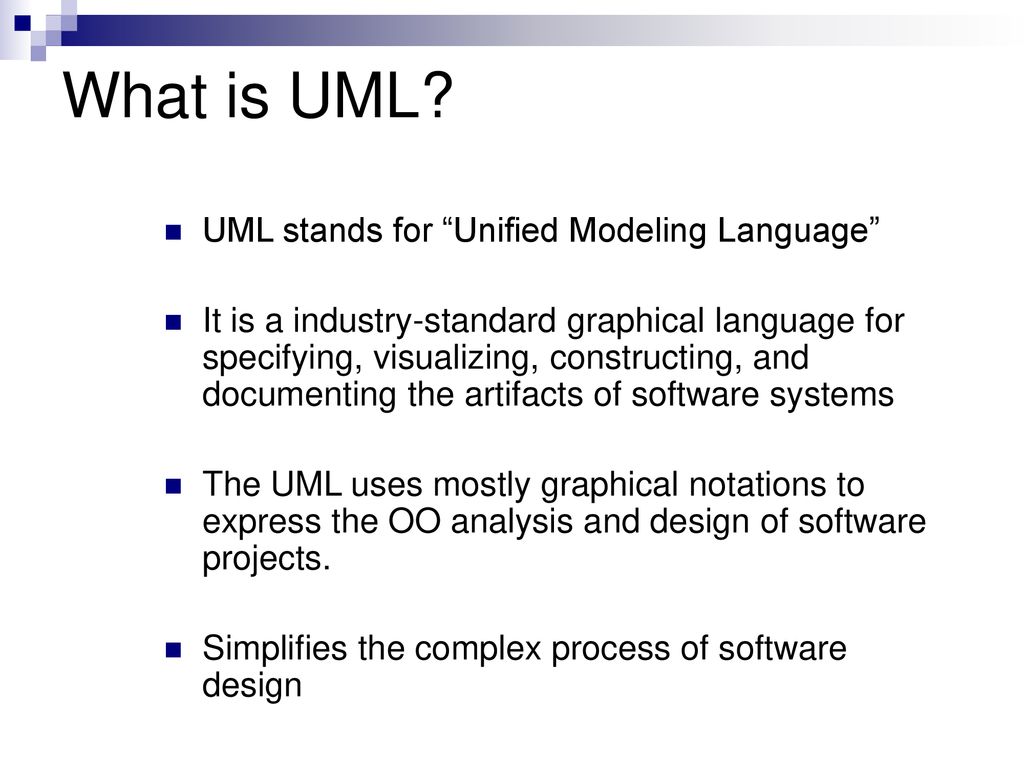 What is UML?

UML stands for “Unified Modeling Language”

It is a industry-standard graphical language for specifying, visualizing, constructing, and documenting the artifacts of software systems

The UML uses mostly graphical notations to express the OO analysis and design of software projects.

Simplifies the complex process of software design